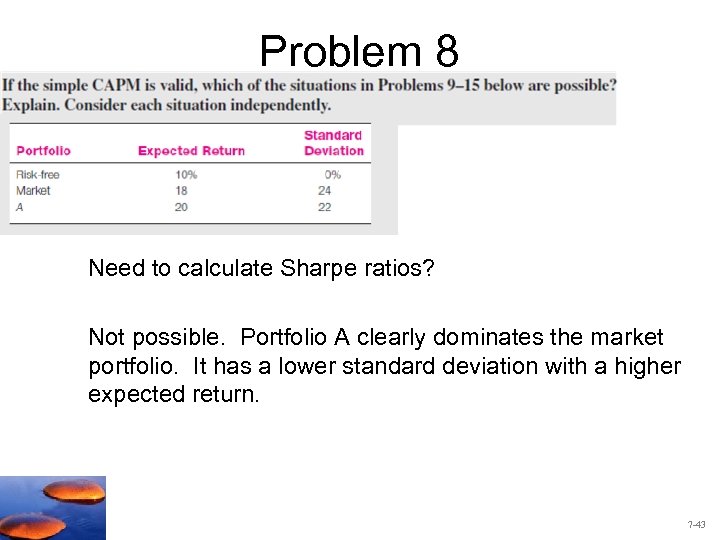 Problem 8

If the simple CAPM is valid, which of the situations in Problems 9–15 below are possible? Explain. Consider each situation independently.

| Portfolio | Expected Return | Standard Deviation |
|---|---|---|
| Risk-free | 10% | 0% |
| Market | 18 | 24 |
| A | 20 | 22 |

Need to calculate Sharpe ratios?

Not possible. Portfolio A clearly dominates the market portfolio. It has a lower standard deviation with a higher expected return.

7-43